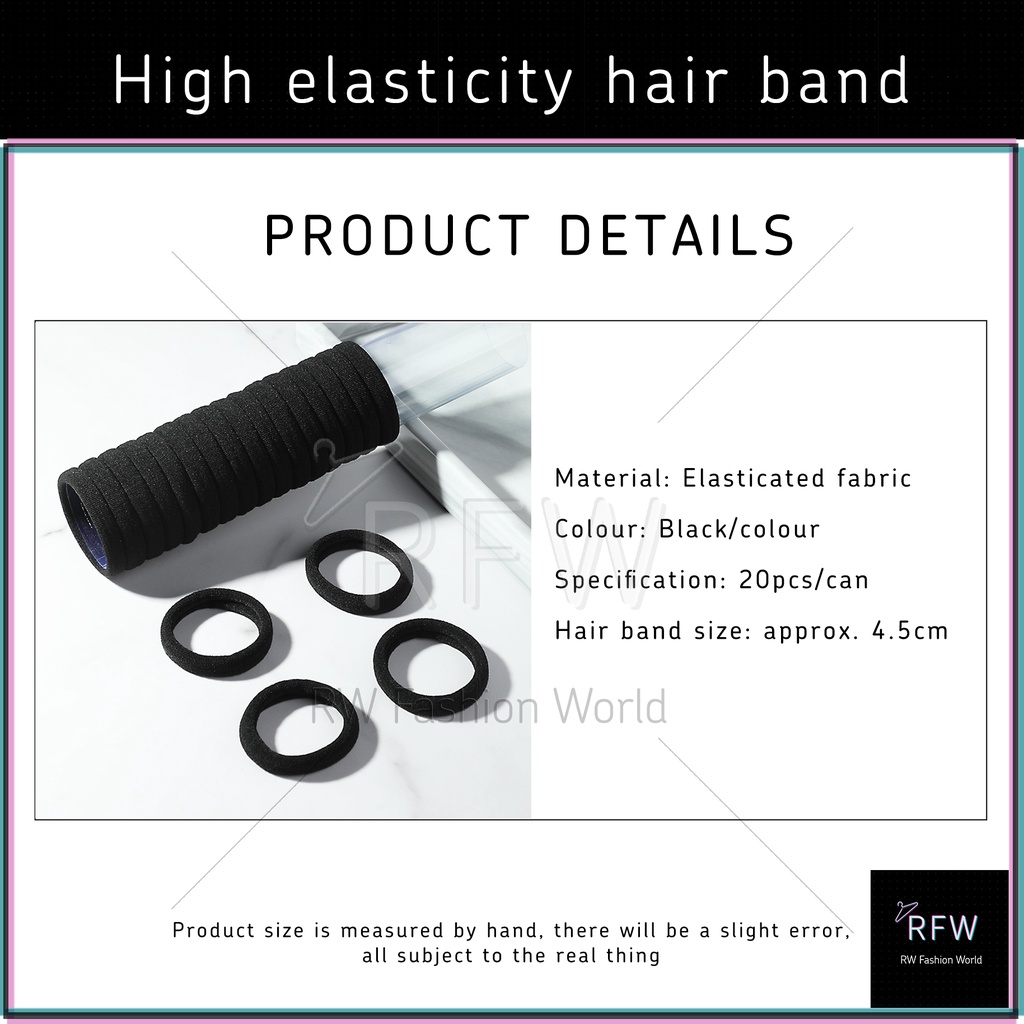 High elasticity hair band

PRODUCT DETAILS

RFW

RW Fashion World

Material: Elasticated fabric

Colour: Black/colour

Specification: 20pcs/can

Hair band size: approx. 4.5cm

Product size is measured by hand, there will be a slight error, all subject to the real thing

RFW
RW Fashion World